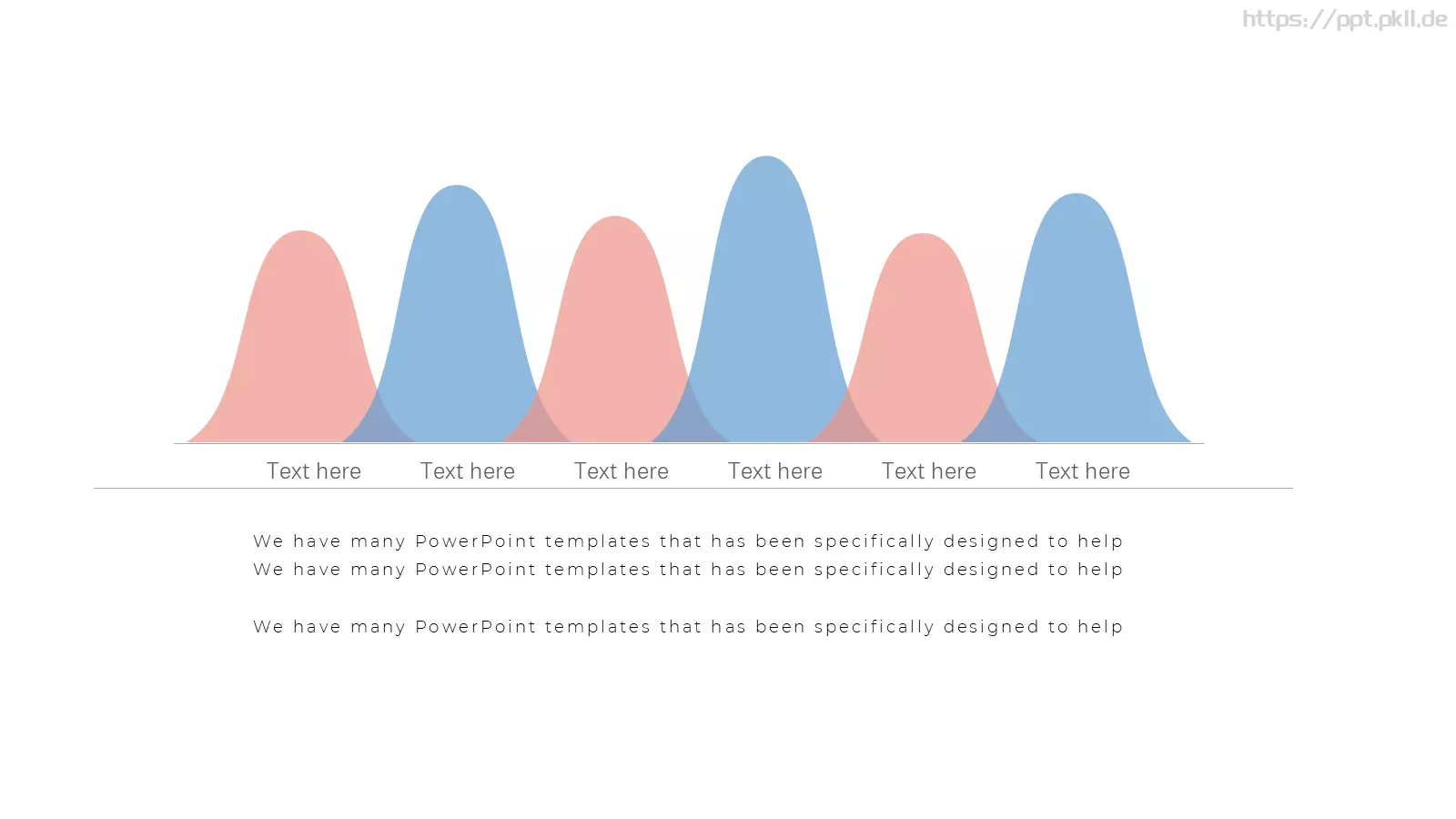 https://ppt.pkll.de

Text here Text here Text here Text here Text here Text here

We have many PowerPoint templates that has been specifically designed to help
We have many PowerPoint templates that has been specifically designed to help

We have many PowerPoint templates that has been specifically designed to help